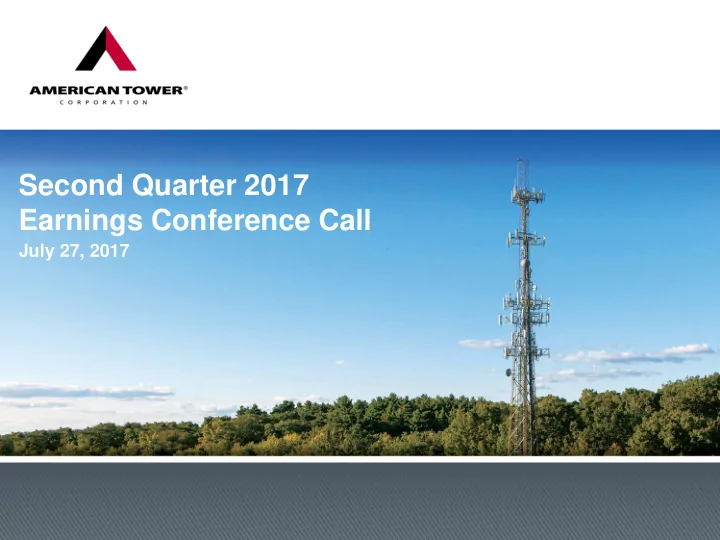 AMERICAN TOWER®
CORPORATION

Second Quarter 2017
Earnings Conference Call
July 27, 2017